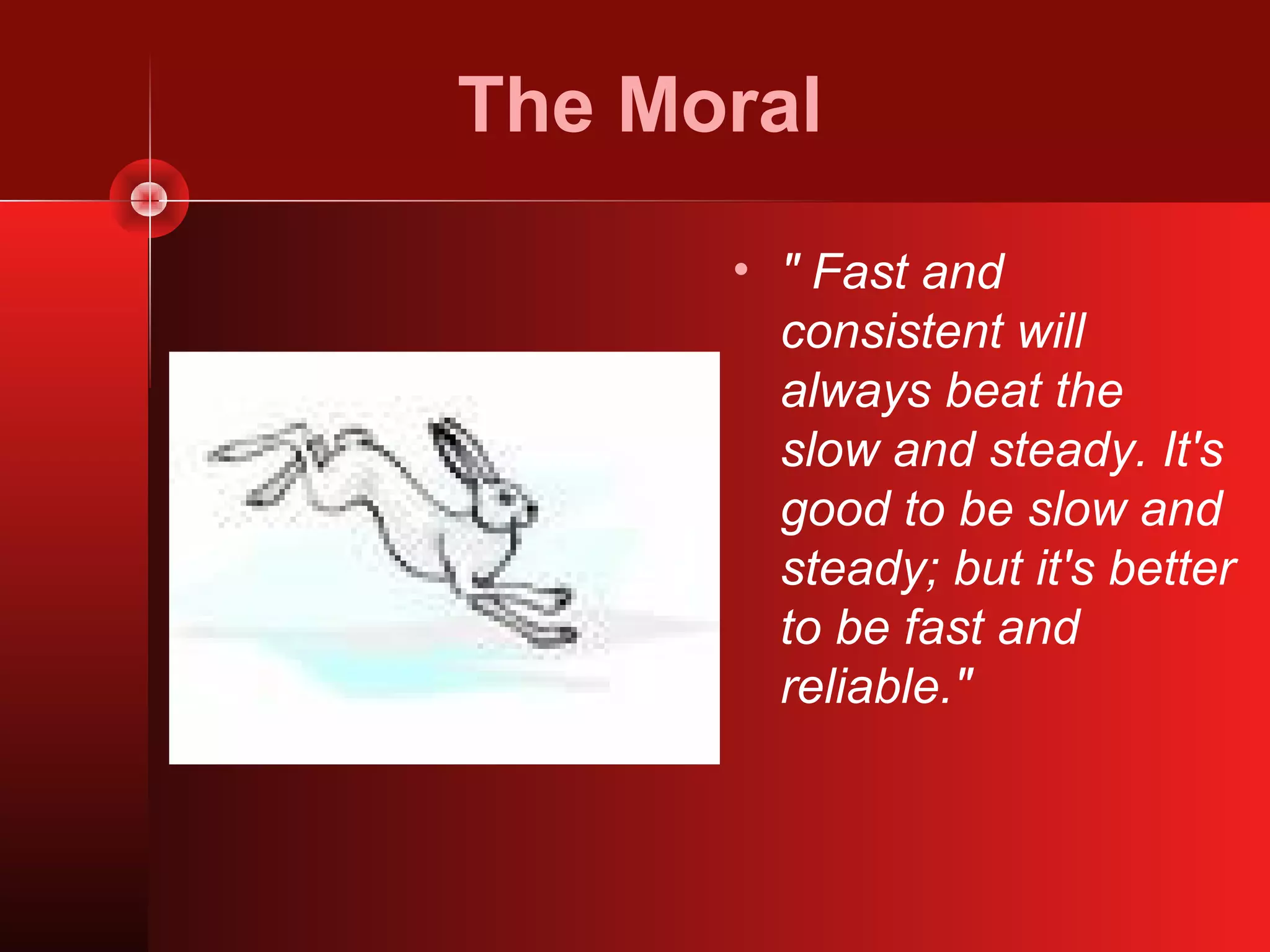 The Moral

• " Fast and consistent will always beat the slow and steady. It's good to be slow and steady; but it's better to be fast and reliable."